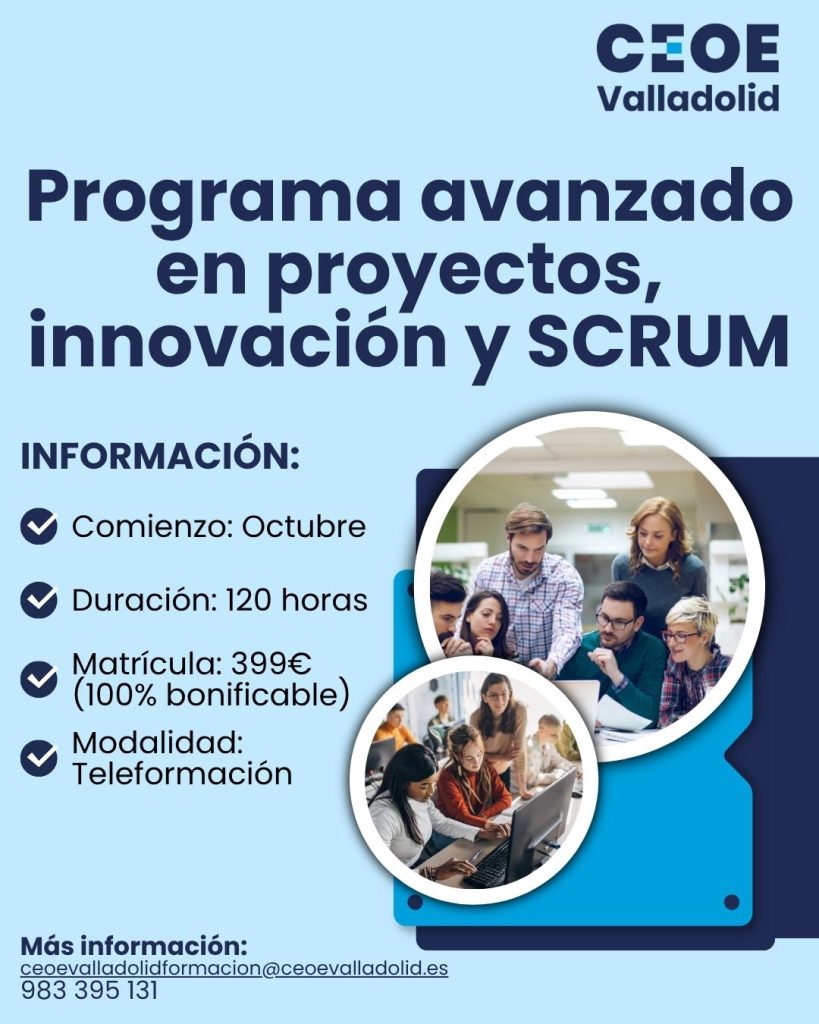 CEOE Valladolid

Programa avanzado en proyectos, innovación y SCRUM

INFORMACIÓN:

Comienzo: Octubre

Duración: 120 horas

Matrícula: 399€ (100% bonificable)

Modalidad: Teleformación

Más información:
ceoevalladolidformacion@ceoevalladolid.es
983 395 131